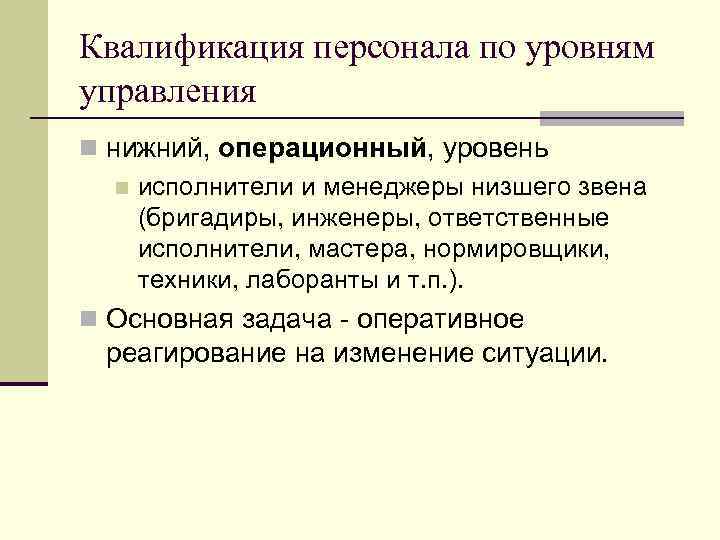 Квалификация персонала по уровням управления

нижний, операционный, уровень

исполнители и менеджеры низшего звена (бригадиры, инженеры, ответственные исполнители, мастера, нормировщики, техники, лаборанты и т.п.).

Основная задача - оперативное реагирование на изменение ситуации.